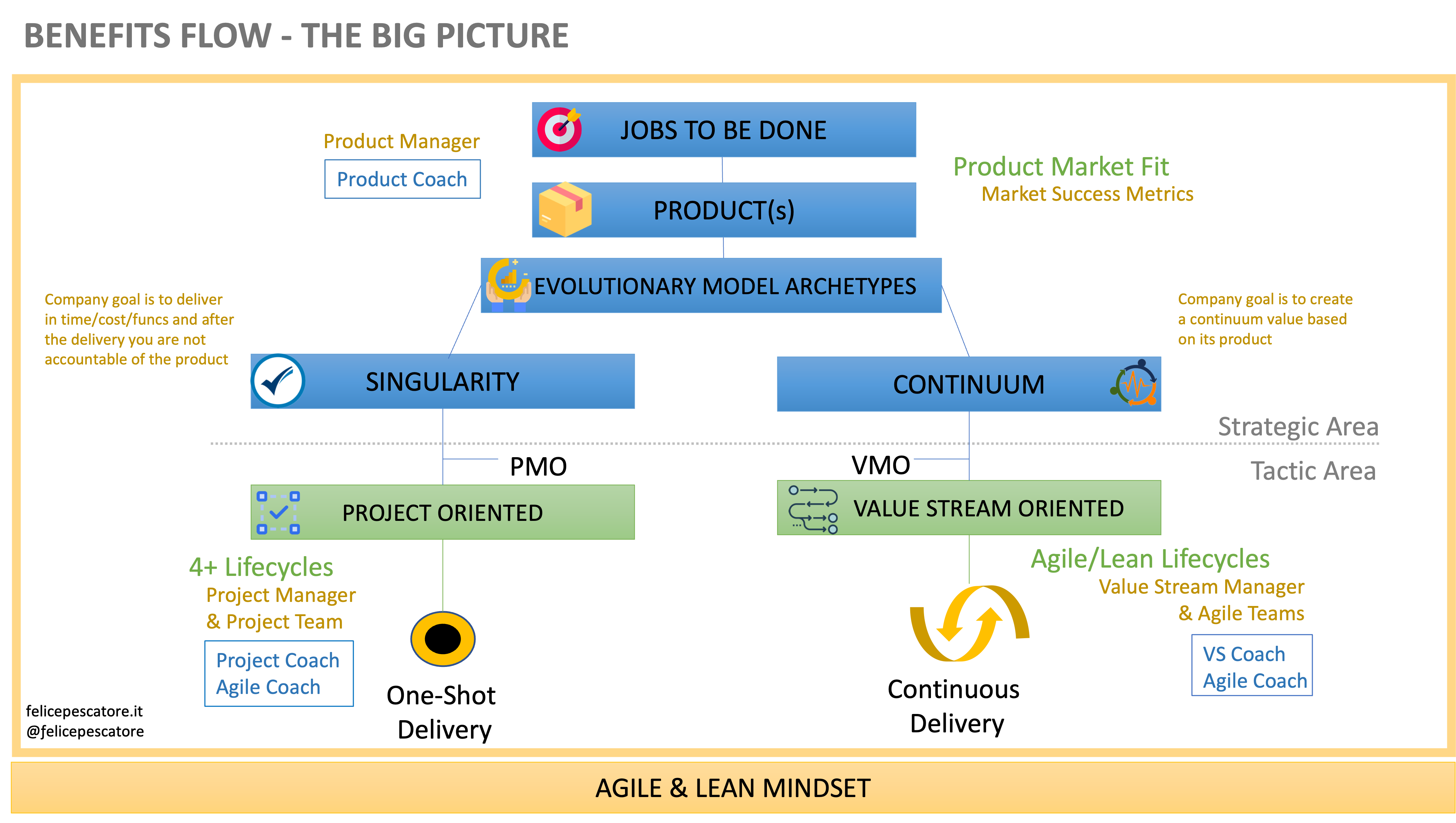 BENEFITS FLOW - THE BIG PICTURE

Product Manager

Product Coach

JOBS TO BE DONE

PRODUCT(s)

Product Market Fit
Market Success Metrics

EVOLUTIONARY MODEL ARCHETYPES

Company goal is to deliver in time/cost/funcs and after the delivery you are not accountable of the product

Company goal is to create a continuum value based on its product

SINGULARITY

CONTINUUM

Strategic Area

Tactic Area

PMO

VMO

PROJECT ORIENTED

VALUE STREAM ORIENTED

4+ Lifecycles
Project Manager
& Project Team

Project Coach
Agile Coach

One-Shot Delivery

Agile/Lean Lifecycles
Value Stream Manager
& Agile Teams

VS Coach
Agile Coach

Continuous Delivery

felicepescatore.it
@felicepescatore

AGILE & LEAN MINDSET